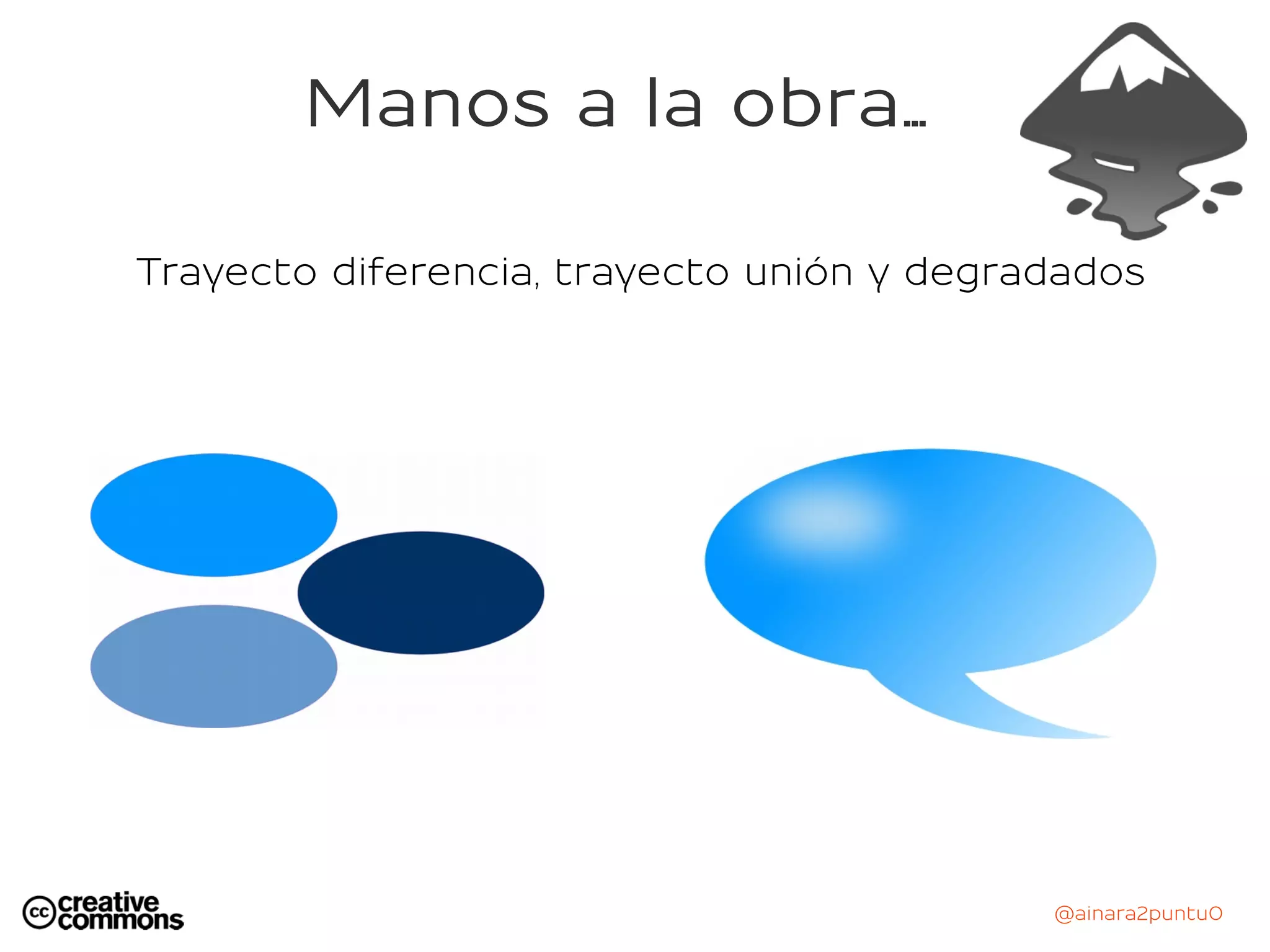 Manos a la obra...

Trayecto diferencia, trayecto unión y degradados

cc creative commons

@ainara2puntu0